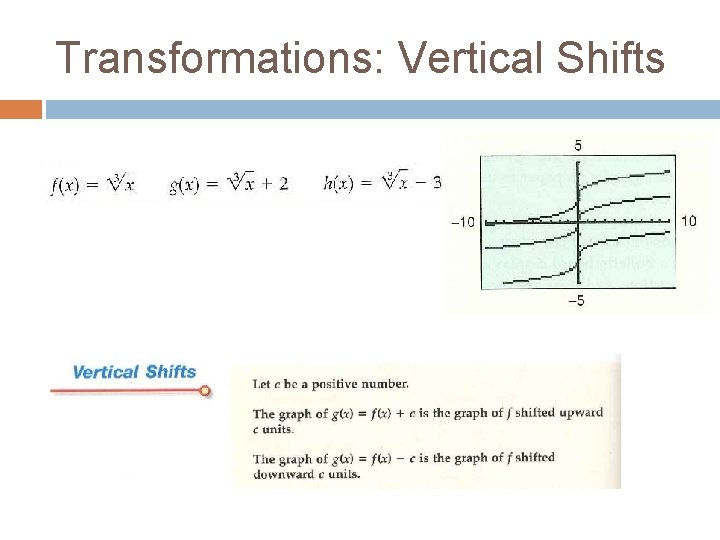 Transformations: Vertical Shifts

$f(x) = \sqrt[3]{x}$  $g(x) = \sqrt[3]{x} + 2$  $h(x) = \sqrt[3]{x} - 3$

5
−10
10
−5

Vertical Shifts

Let $c$ be a positive number.

The graph of $g(x) = f(x) + c$ is the graph of $f$ shifted upward $c$ units.

The graph of $g(x) = f(x) - c$ is the graph of $f$ shifted downward $c$ units.